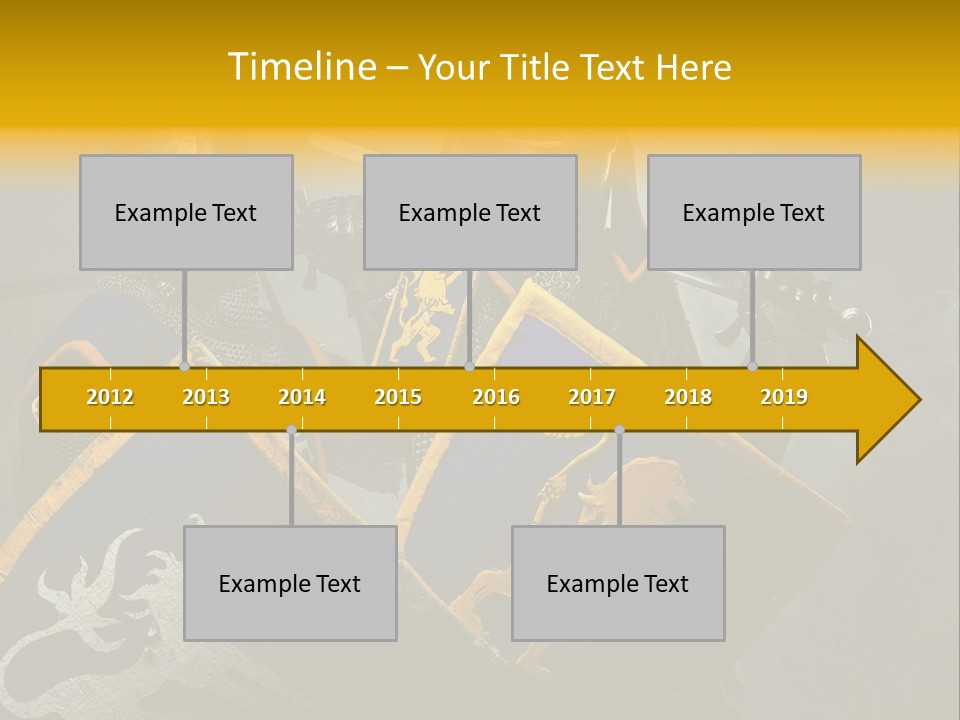 Timeline – Your Title Text Here

Example Text

Example Text

Example Text

2012 2013 2014 2015 2016 2017 2018 2019

Example Text

Example Text